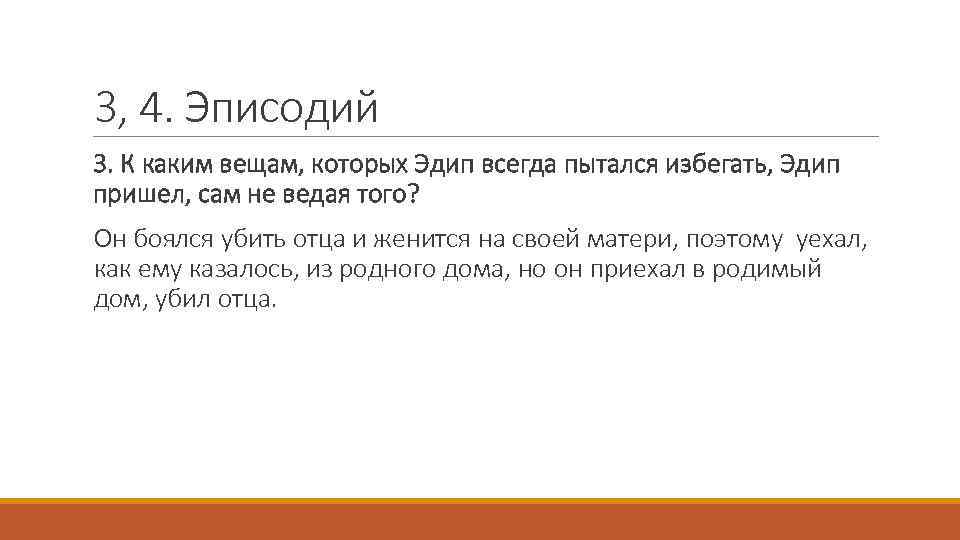 3, 4. Эписодий

3. К каким вещам, которых Эдип всегда пытался избегать, Эдип пришел, сам не ведая того?

Он боялся убить отца и женится на своей матери, поэтому уехал, как ему казалось, из родного дома, но он приехал в родимый дом, убил отца.